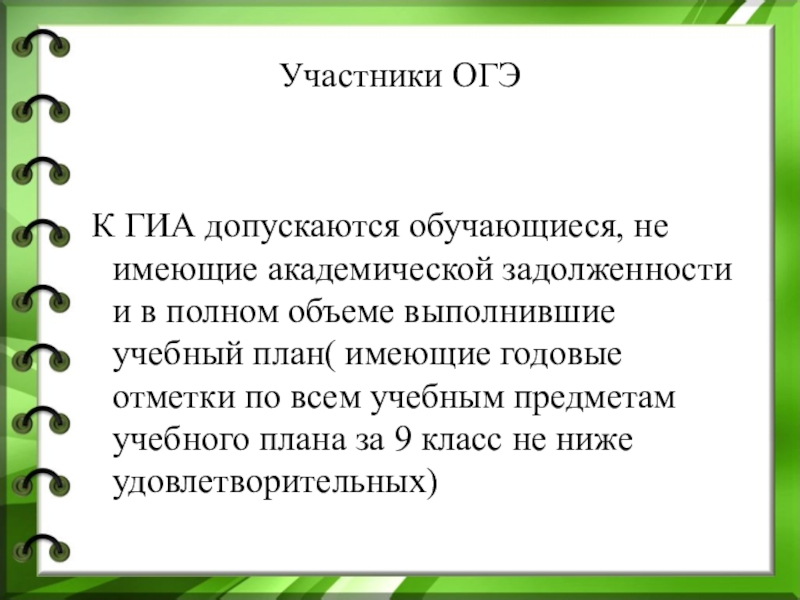 Участники ОГЭ

К ГИА допускаются обучающиеся, не имеющие академической задолженности и в полном объеме выполнившие учебный план( имеющие годовые отметки по всем учебным предметам учебного плана за 9 класс не ниже удовлетворительных)